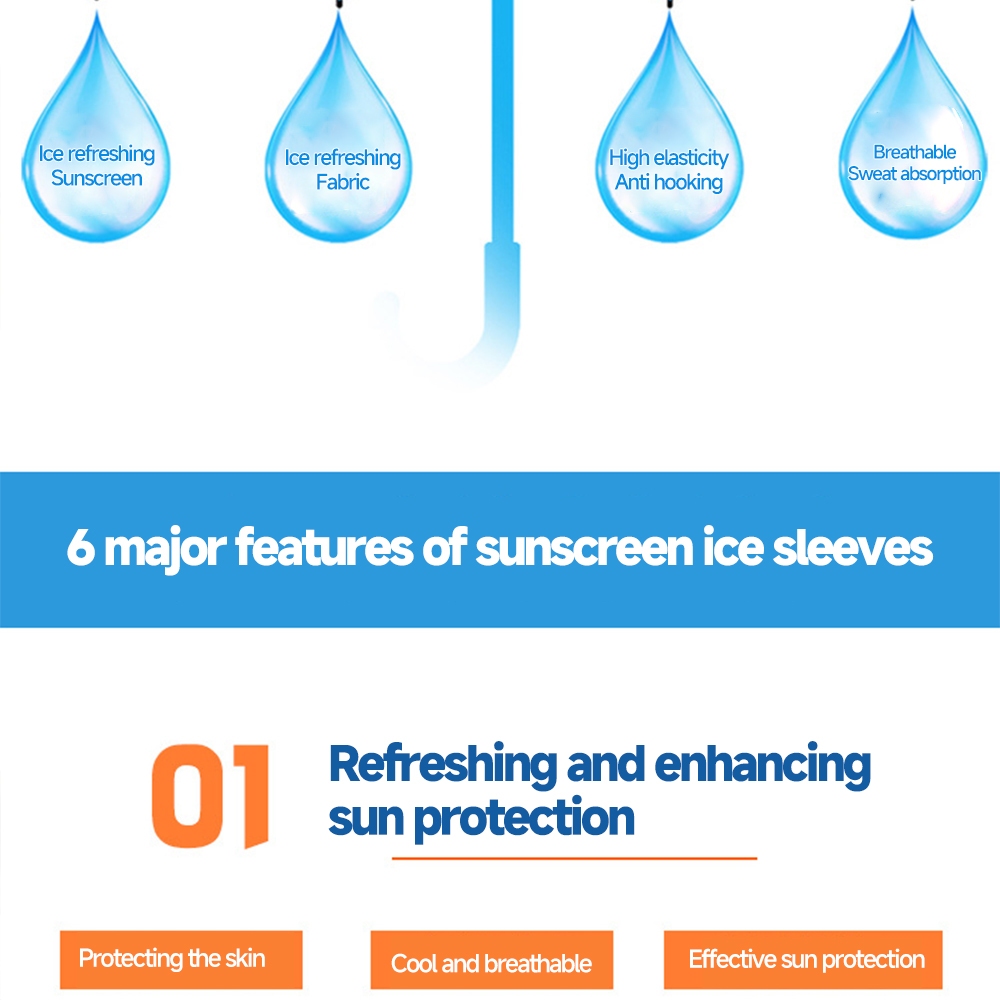 Ice refreshing
Sunscreen

Ice refreshing
Fabric

High elasticity
Anti hooking

Breathable
Sweat absorption

6 major features of sunscreen ice sleeves

01

Refreshing and enhancing sun protection

Protecting the skin

Cool and breathable

Effective sun protection